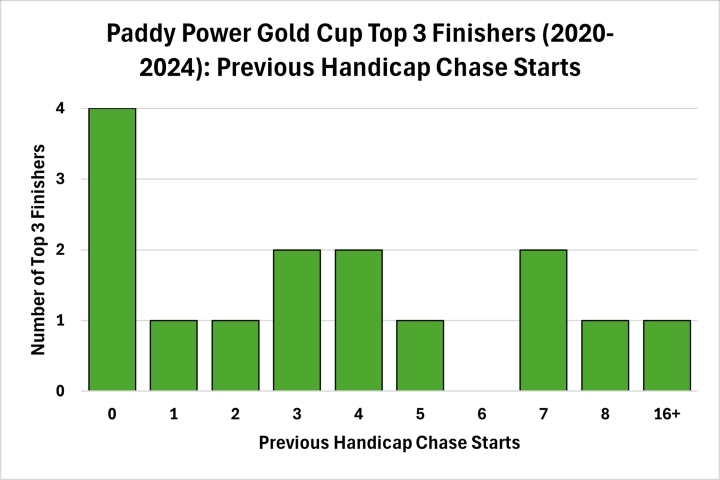 Paddy Power Gold Cup Top 3 Finishers (2020-2024): Previous Handicap Chase Starts

Number of Top 3 Finishers

4
3
2
1
0

0
1
2
3
4
5
6
7
8
16+

Previous Handicap Chase Starts